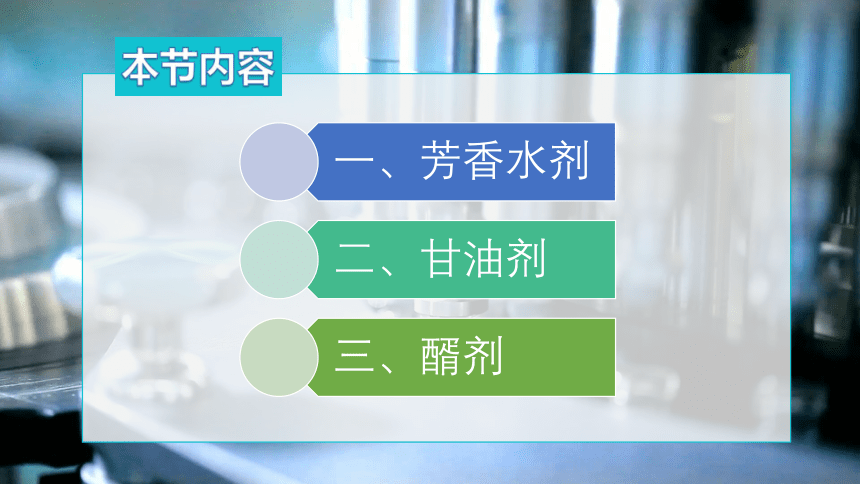 本节内容

一、芳香水剂

二、甘油剂

三、醑剂